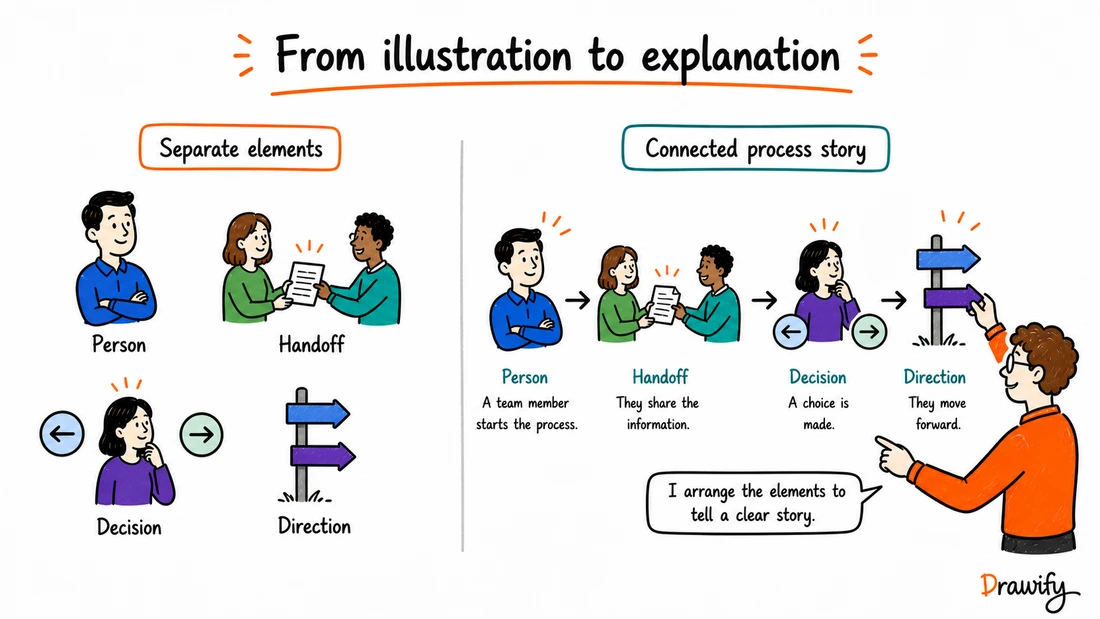 From illustration to explanation

Separate elements

Person

Handoff

Decision

Direction

Connected process story

Person
A team member starts the process.

Handoff
They share the information.

Decision
A choice is made.

Direction
They move forward.

I arrange the elements to tell a clear story.

Drawify